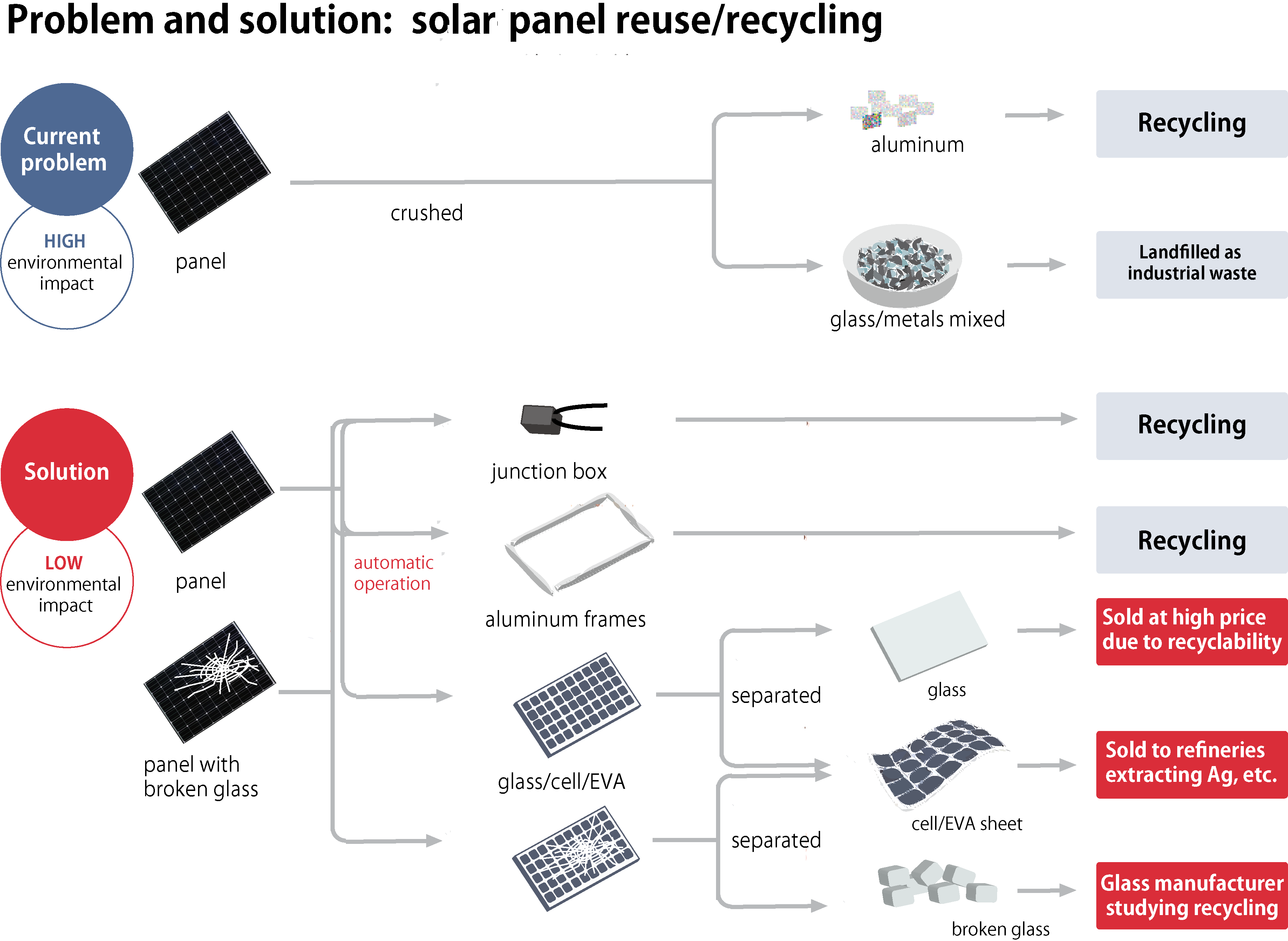 Problem and solution: solar panel reuse/recycling

Current problem

HIGH environmental impact

panel

crushed

aluminum

Recycling

glass/metals mixed

Landfilled as industrial waste

Solution

LOW environmental impact

panel

panel with broken glass

automatic operation

junction box

Recycling

aluminum frames

Recycling

glass/cell/EVA

separated

glass

Sold at high price due to recyclability

cell/EVA sheet

Sold to refineries extracting Ag, etc.

separated

broken glass

Glass manufacturer studying recycling